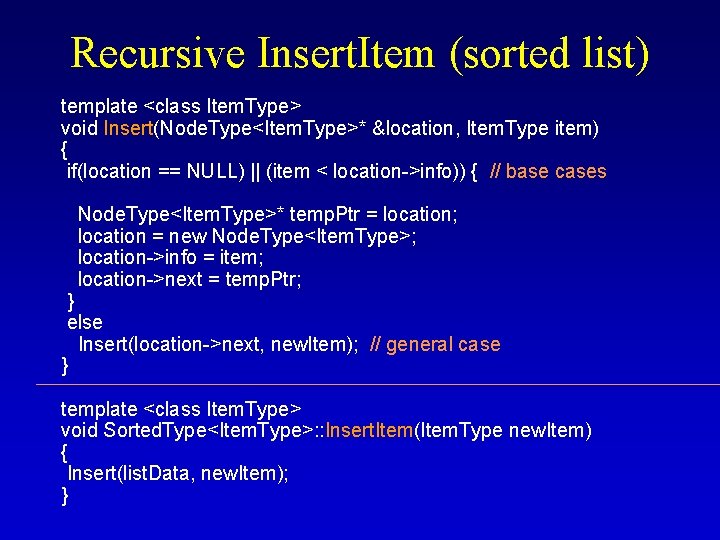 Recursive InsertItem (sorted list)

template <class ItemType>
void Insert(NodeType<ItemType>* &location, ItemType item)
{
 if(location == NULL) || (item < location->info)) { // base cases

 NodeType<ItemType>* tempPtr = location;
 location = new NodeType<ItemType>;
 location->info = item;
 location->next = tempPtr;
 }
 else
 Insert(location->next, newItem); // general case
}

template <class ItemType>
void SortedType<ItemType>::InsertItem(ItemType newItem)
{
 Insert(listData, newItem);
}